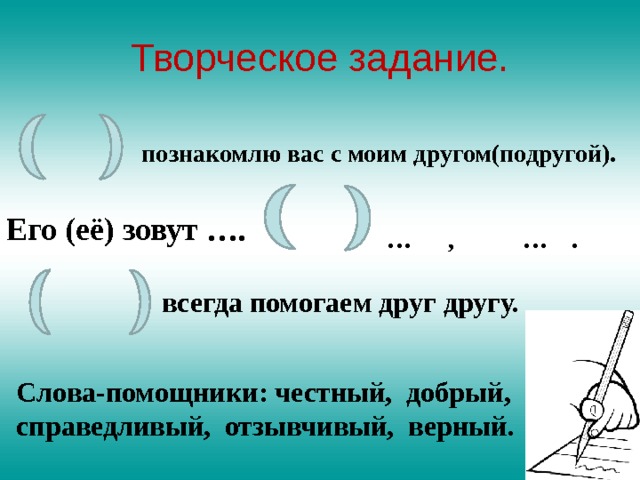 Творческое задание.

( ) познакомлю вас с моим другом(подругой).

Его (её) зовут …. ( ) … , … .

( ) всегда помогаем друг другу.

Слова-помощники: честный, добрый, справедливый, отзывчивый, верный.